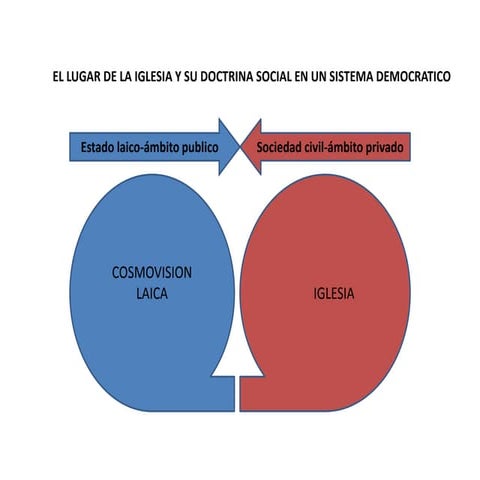 EL LUGAR DE LA IGLESIA Y SU DOCTRINA SOCIAL EN UN SISTEMA DEMOCRATICO

Estado laico-ámbito publico

Sociedad civil-ámbito privado

COSMOVISION LAICA

IGLESIA